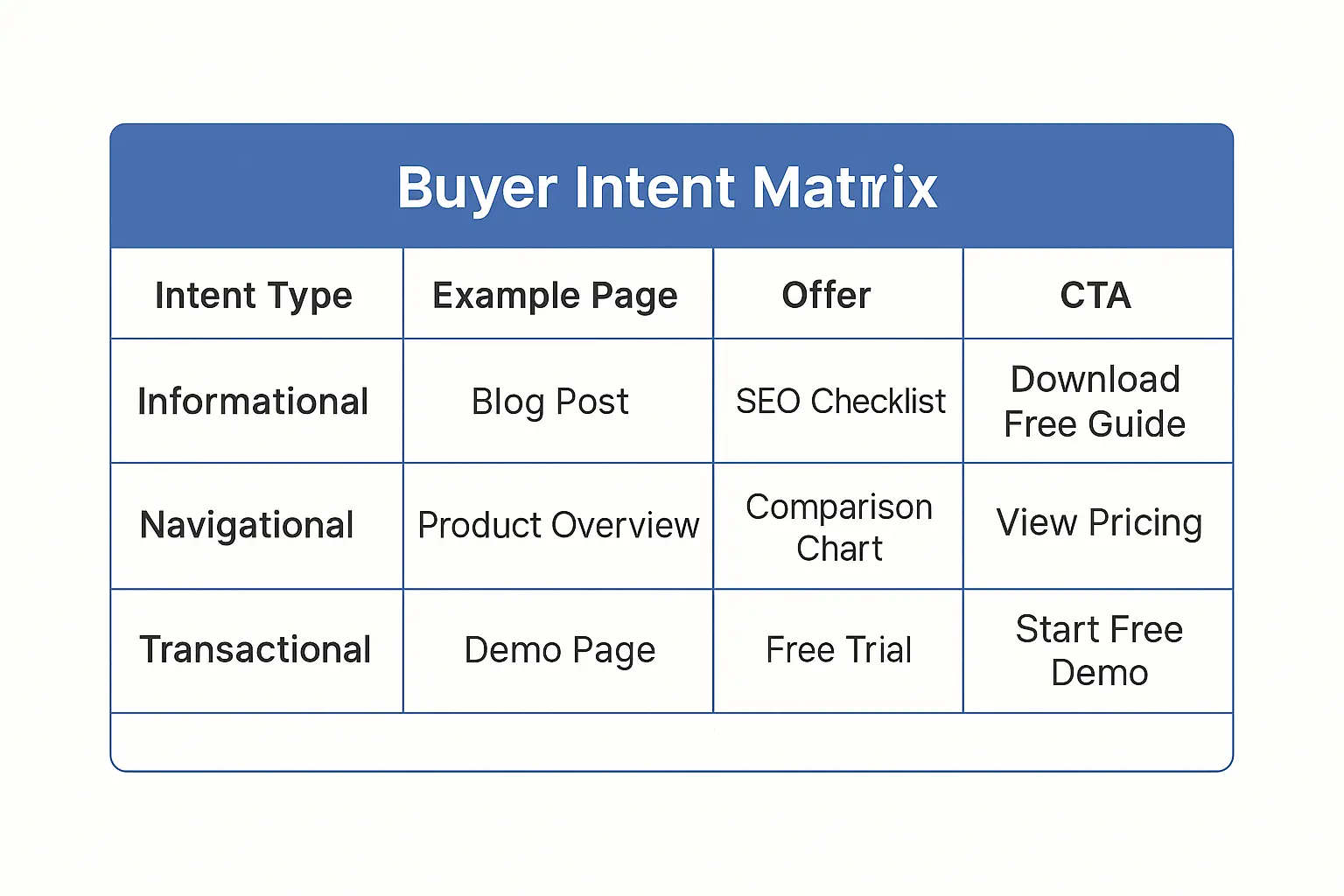 Buyer Intent Matrix

| Intent Type | Example Page | Offer | CTA |
|---|---|---|---|
| Informational | Blog Post | SEO Checklist | Download Free Guide |
| Navigational | Product Overview | Comparison Chart | View Pricing |
| Transactional | Demo Page | Free Trial | Start Free Demo |